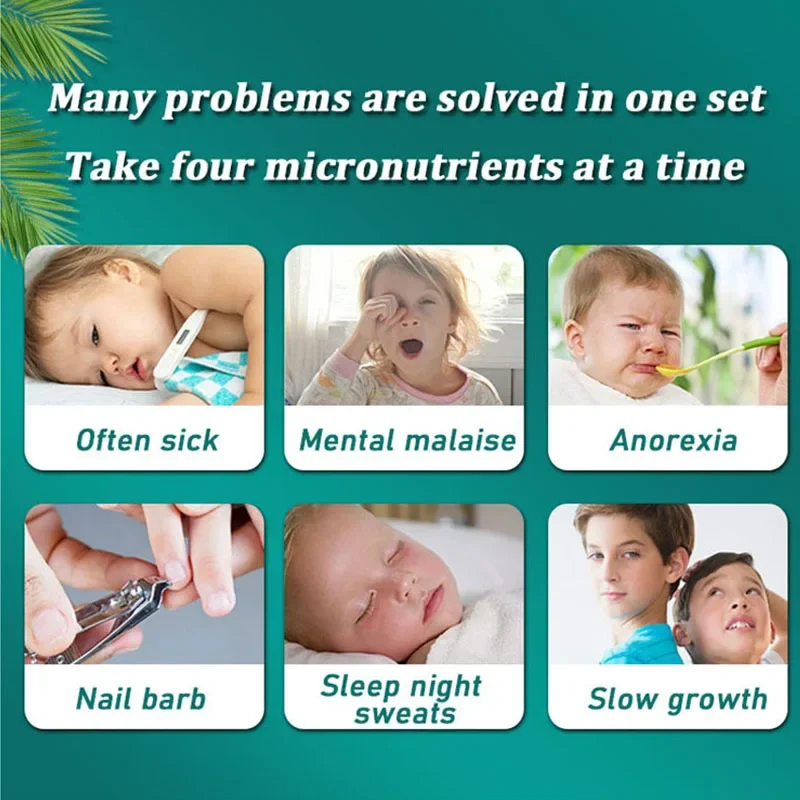 Many problems are solved in one set
Take four micronutrients at a time

Often sick

Mental malaise

Anorexia

Nail barb

Sleep night sweats

Slow growth